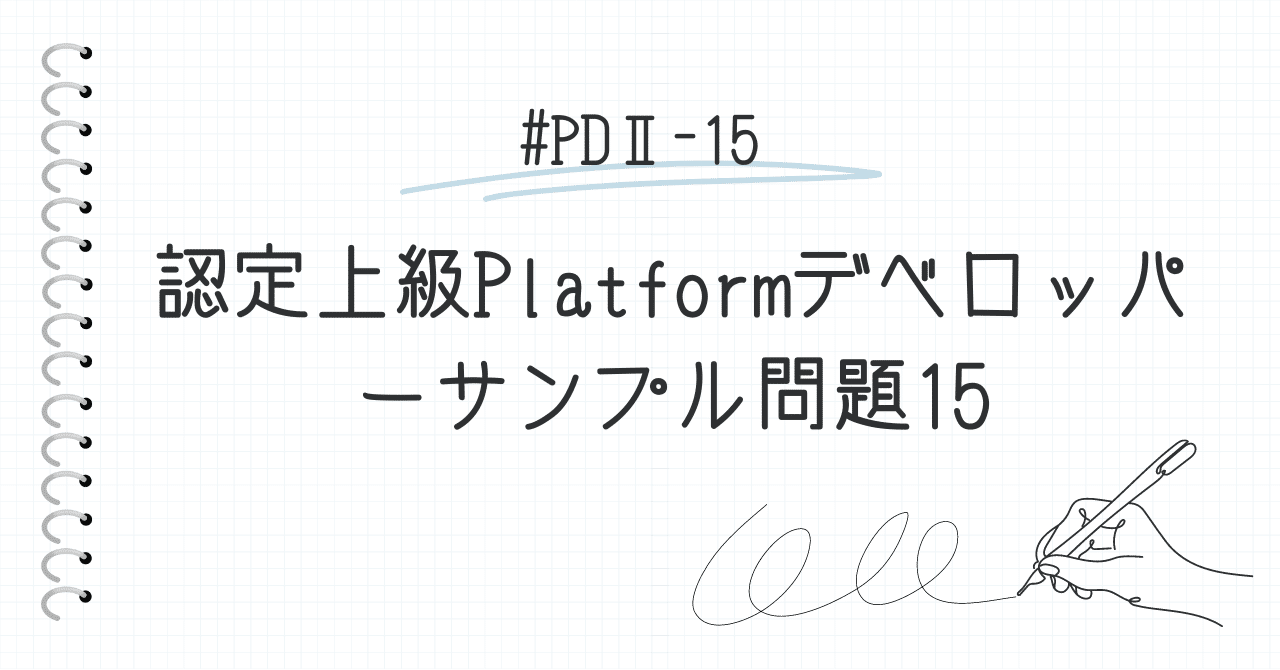 #PDⅡ-15

認定上級Platformデベロッパーサンプル問題15